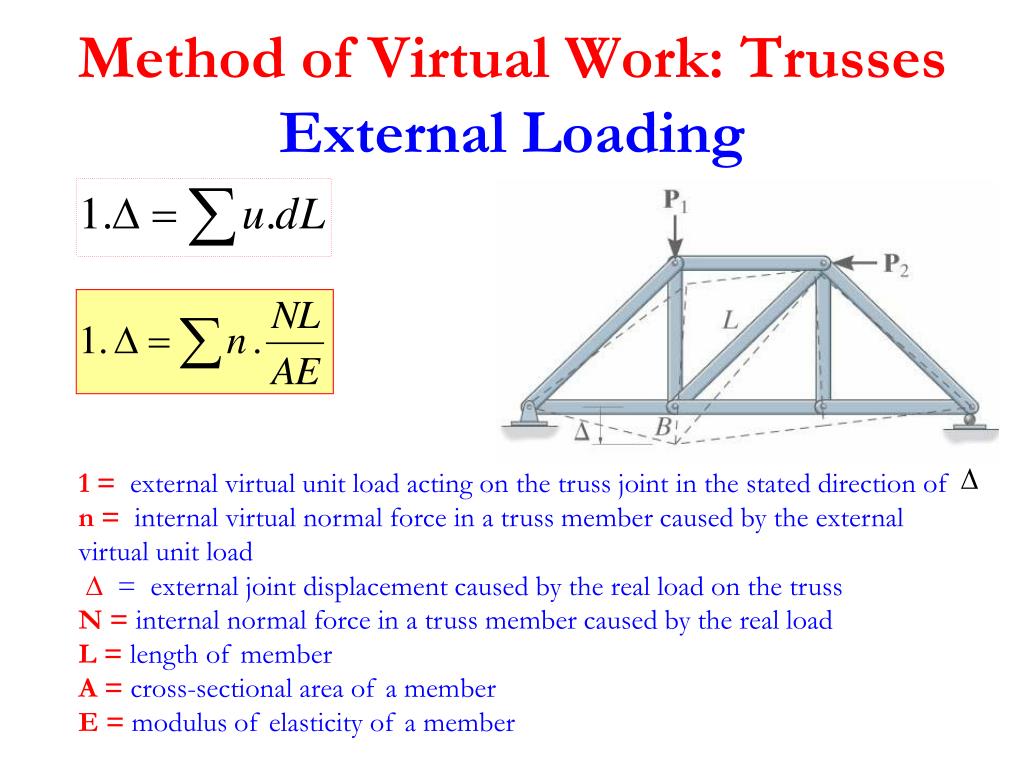 Method of Virtual Work: Trusses
External Loading

$1.\Delta = \sum u.dL$

$1.\Delta = \sum n.\frac{NL}{AE}$

$P_1$

$P_2$

$L$

$\Delta$

$B$

1 = external virtual unit load acting on the truss joint in the stated direction of $\Delta$
n = internal virtual normal force in a truss member caused by the external virtual unit load
$\Delta$ = external joint displacement caused by the real load on the truss
N = internal normal force in a truss member caused by the real load
L = length of member
A = cross-sectional area of a member
E = modulus of elasticity of a member